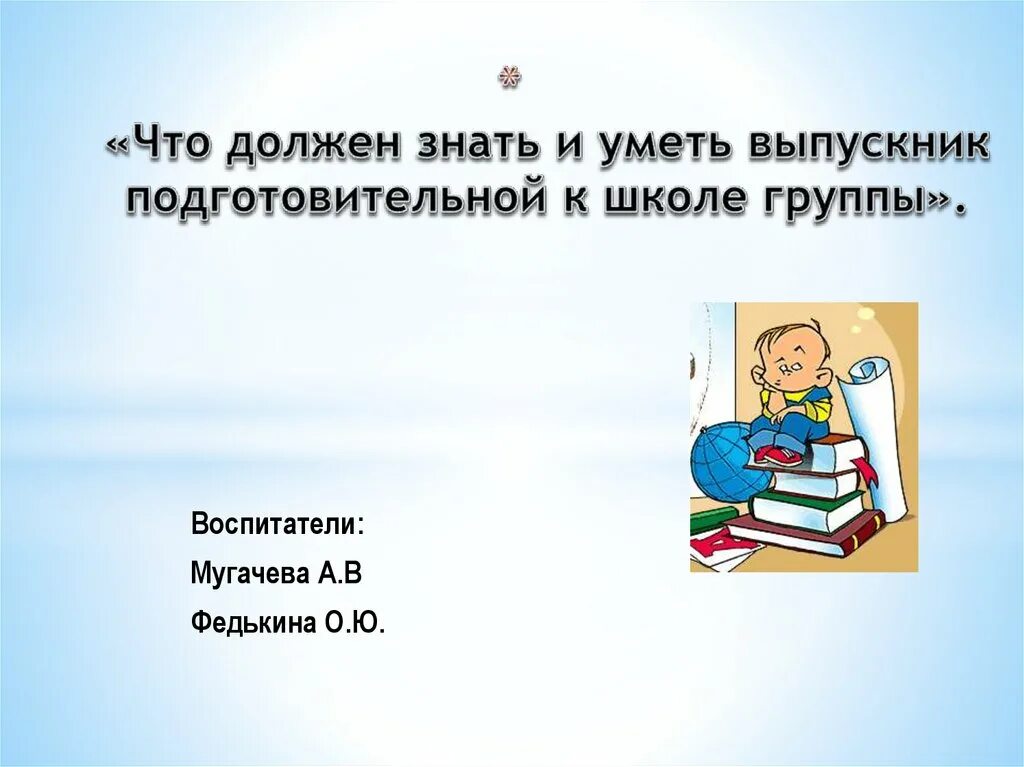 *
«Что должен знать и уметь выпускник подготовительной к школе группы».

Воспитатели:
Мугачева А.В
Федькина О.Ю.